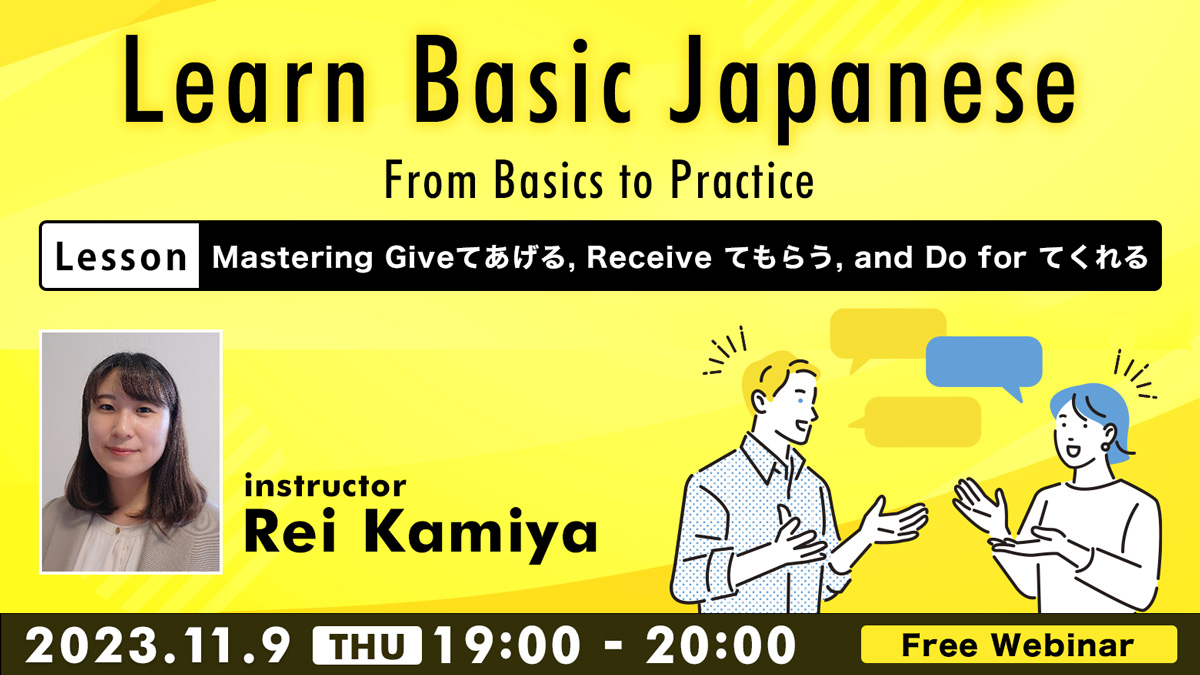 Learn Basic Japanese

From Basics to Practice

Lesson Mastering Giveてあげる, Receive てもらう, and Do for てくれる

instructor
Rei Kamiya

2023.11.9 THU 19:00 - 20:00

Free Webinar